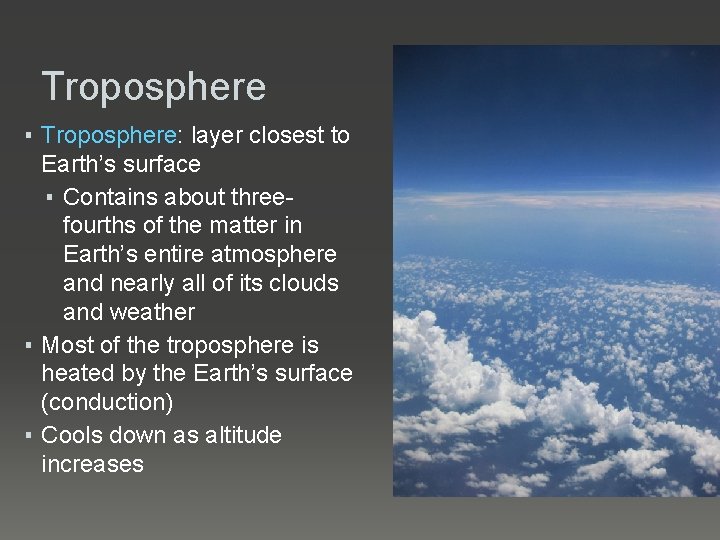 Troposphere

▪ Troposphere: layer closest to Earth's surface
 ▪ Contains about three-fourths of the matter in Earth's entire atmosphere and nearly all of its clouds and weather
▪ Most of the troposphere is heated by the Earth's surface (conduction)
▪ Cools down as altitude increases